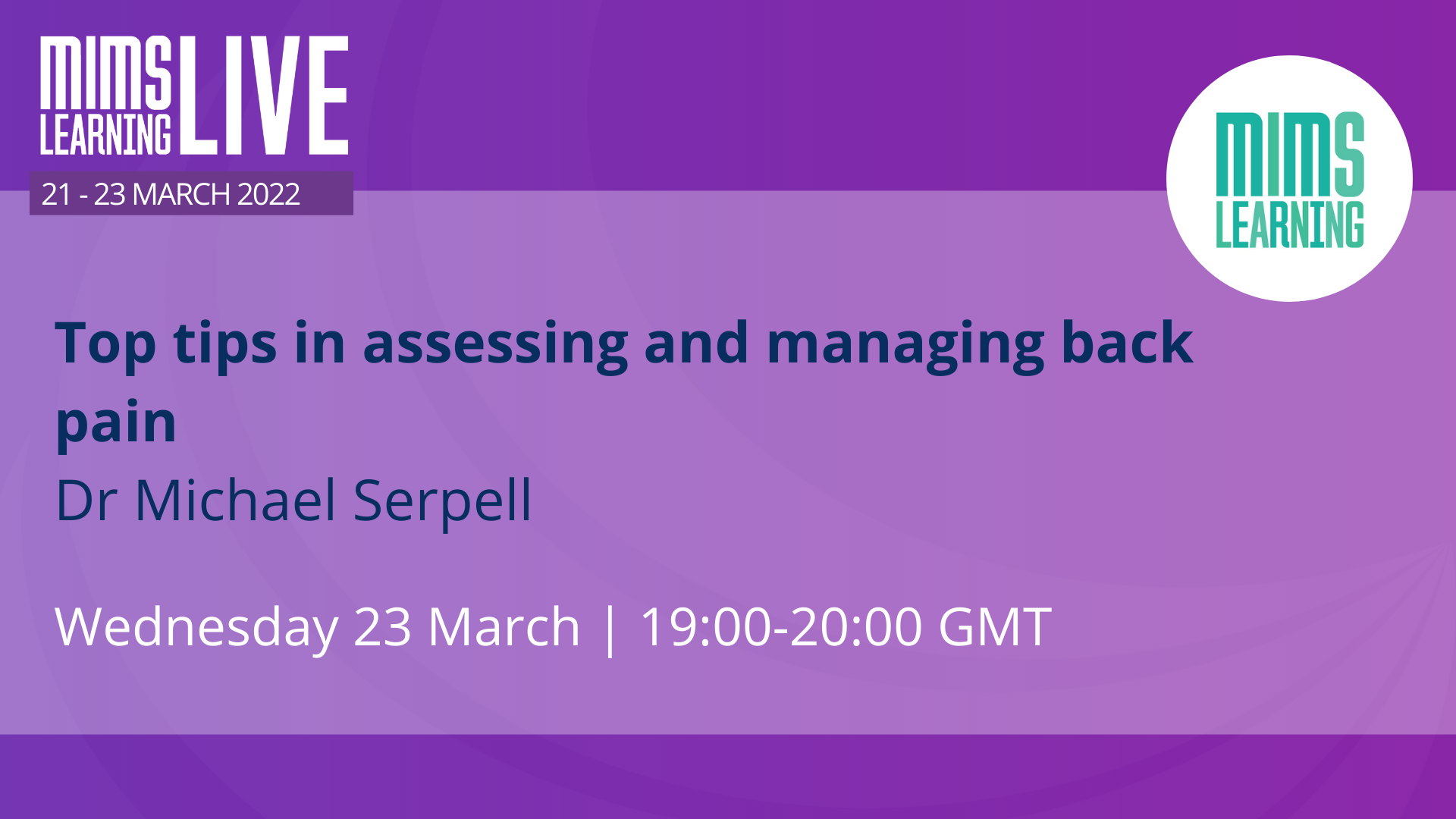 MIMS LEARNING LIVE
21 - 23 MARCH 2022

MIMS LEARNING

Top tips in assessing and managing back pain
Dr Michael Serpell

Wednesday 23 March | 19:00-20:00 GMT